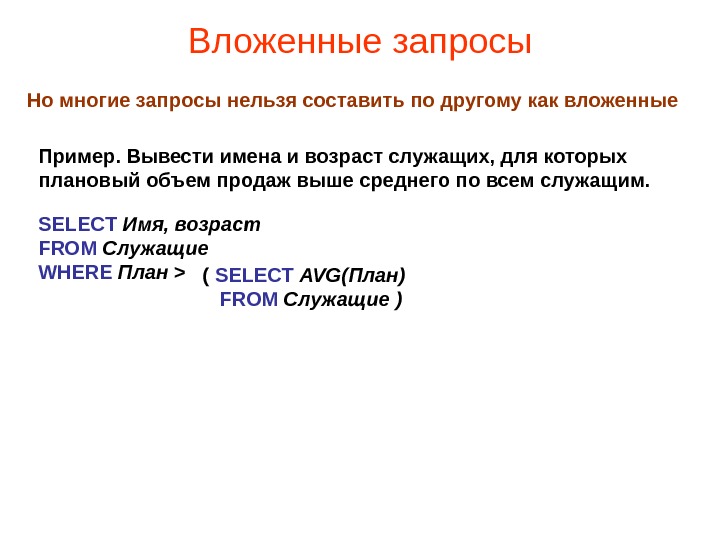 Вложенные запросы

Но многие запросы нельзя составить по другому как вложенные

Пример. Вывести имена и возраст служащих, для которых плановый объем продаж выше среднего по всем служащим.

SELECT Имя, возраст
FROM Служащие
WHERE План > ( SELECT AVG(План)
FROM Служащие )